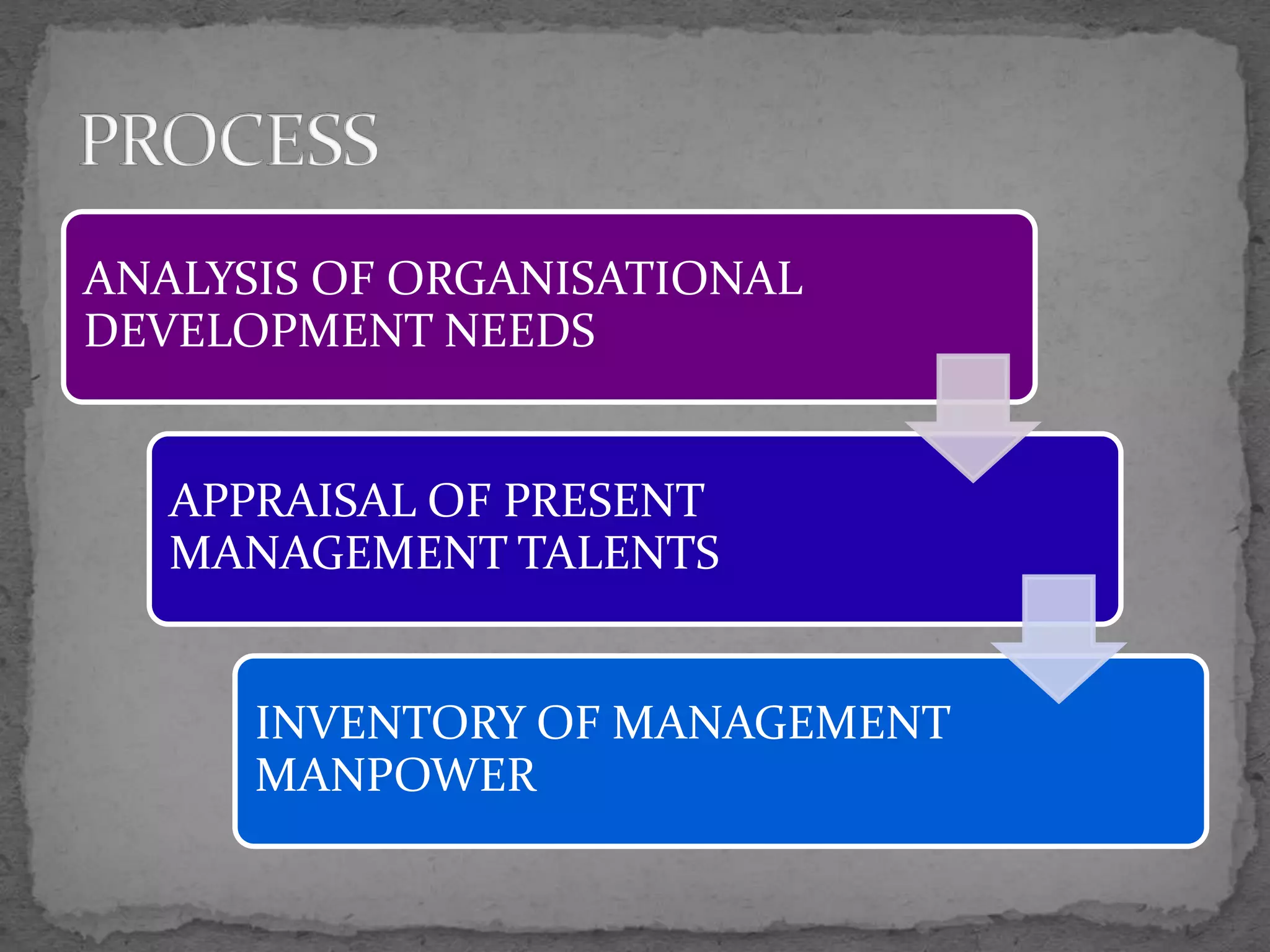 PROCESS

ANALYSIS OF ORGANISATIONAL DEVELOPMENT NEEDS

APPRAISAL OF PRESENT MANAGEMENT TALENTS

INVENTORY OF MANAGEMENT MANPOWER